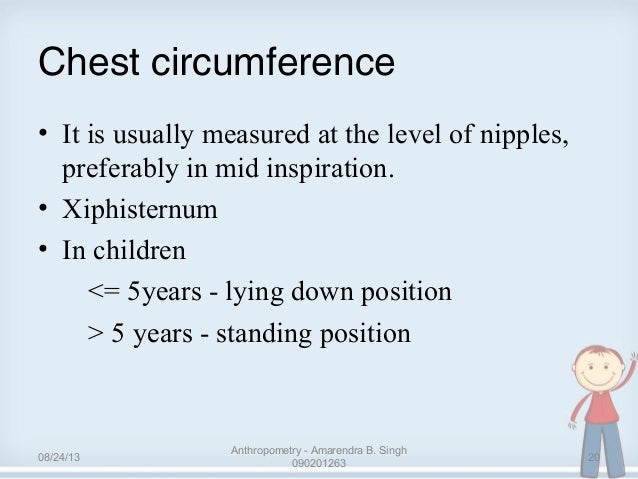 Chest circumference

• It is usually measured at the level of nipples, preferably in mid inspiration.
• Xiphisternum
• In children
<= 5years - lying down position
> 5 years - standing position

08/24/13

Anthropometry - Amarendra B. Singh 090201263

20